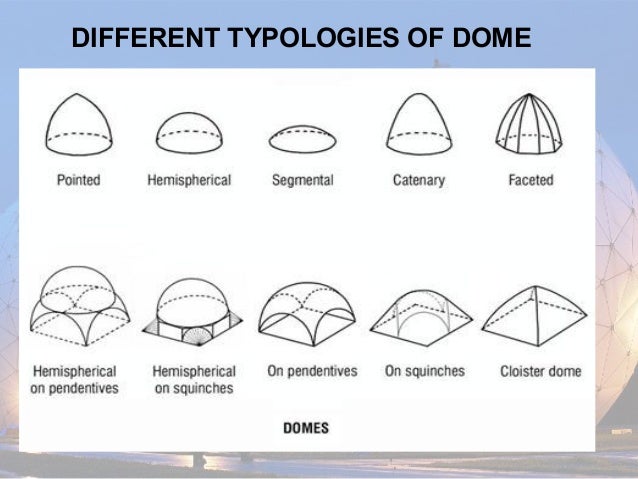 DIFFERENT TYPOLOGIES OF DOME

Pointed

Hemispherical

Segmental

Catenary

Faceted

Hemispherical on pendentives

Hemispherical on squinches

On pendentives

On squinches

Cloister dome

DOMES